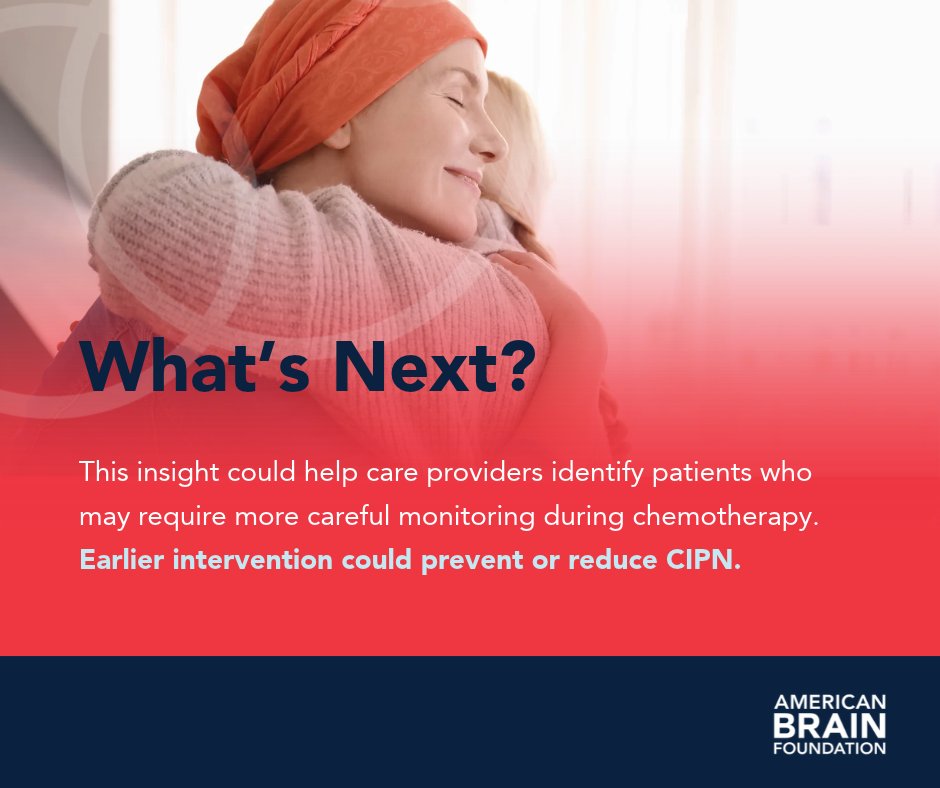 What's Next?

This insight could help care providers identify patients who may require more careful monitoring during chemotherapy. Earlier intervention could prevent or reduce CIPN.

AMERICAN
BRAIN
FOUNDATION